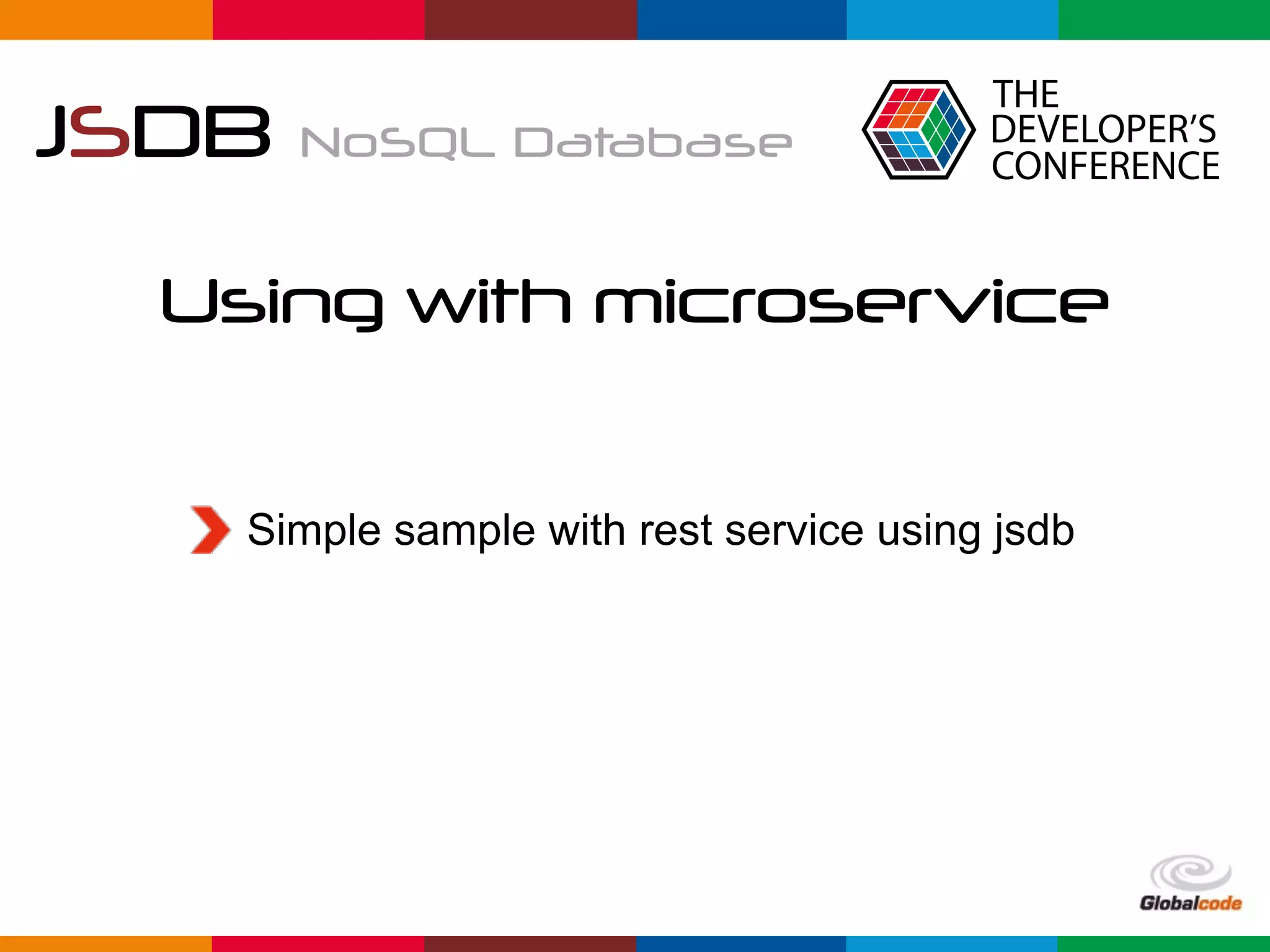 JSDB NoSQL Database

THE DEVELOPER'S CONFERENCE

Using with microservice

Simple sample with rest service using jsdb

Globalcode